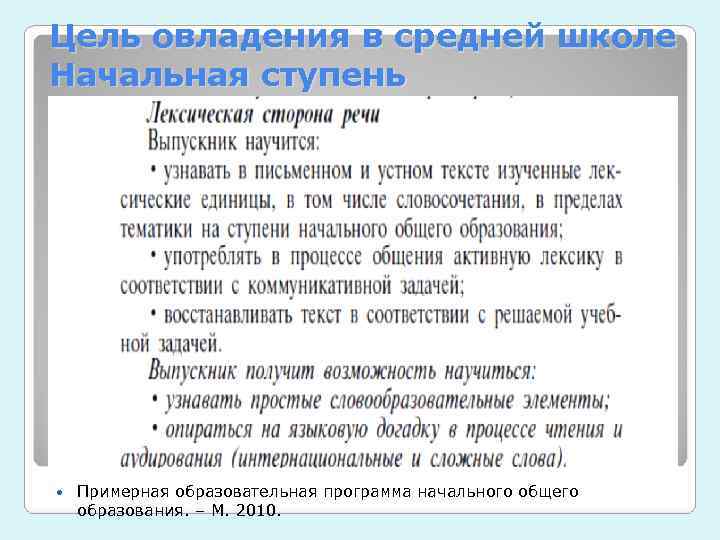 Цель овладения в средней школе Начальная ступень

Лексическая сторона речи

Выпускник научится:

• узнавать в письменном и устном тексте изученные лексические единицы, в том числе словосочетания, в пределах тематики на ступени начального общего образования;

• употреблять в процессе общения активную лексику в соответствии с коммуникативной задачей;

• восстанавливать текст в соответствии с решаемой учебной задачей.

Выпускник получит возможность научиться:

• узнавать простые словообразовательные элементы;

• опираться на языковую догадку в процессе чтения и аудирования (интернациональные и сложные слова).

• Примерная образовательная программа начального общего образования. – М. 2010.